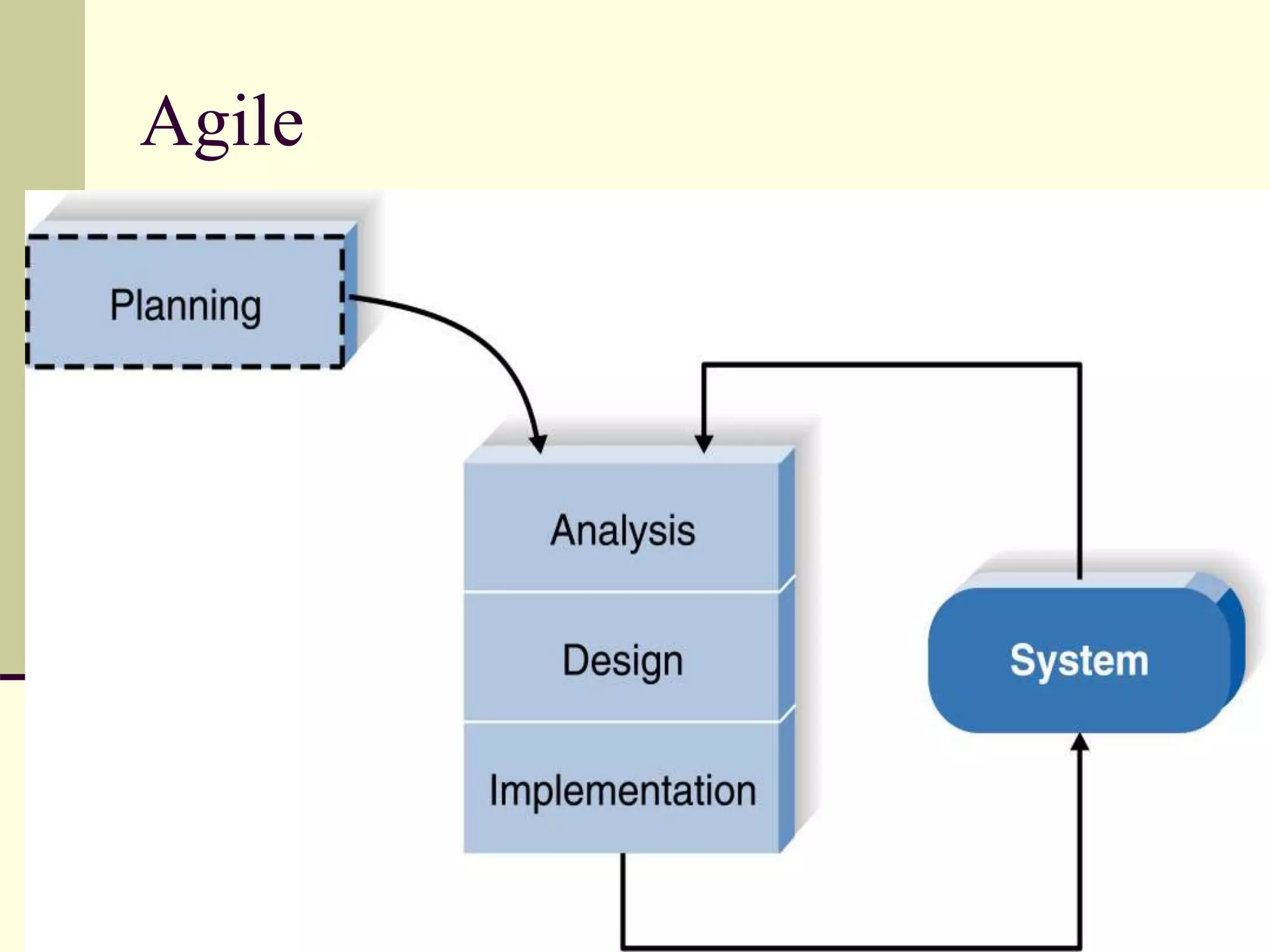 Agile

Planning

Analysis

Design

Implementation

System